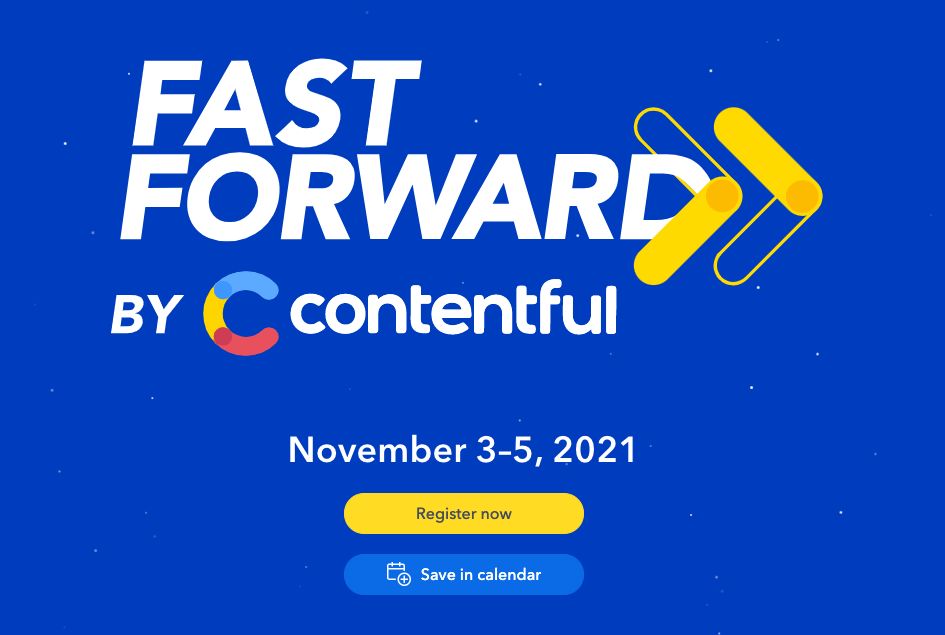 FAST FORWARD

BY contentful

November 3-5, 2021

Register now

Save in calendar